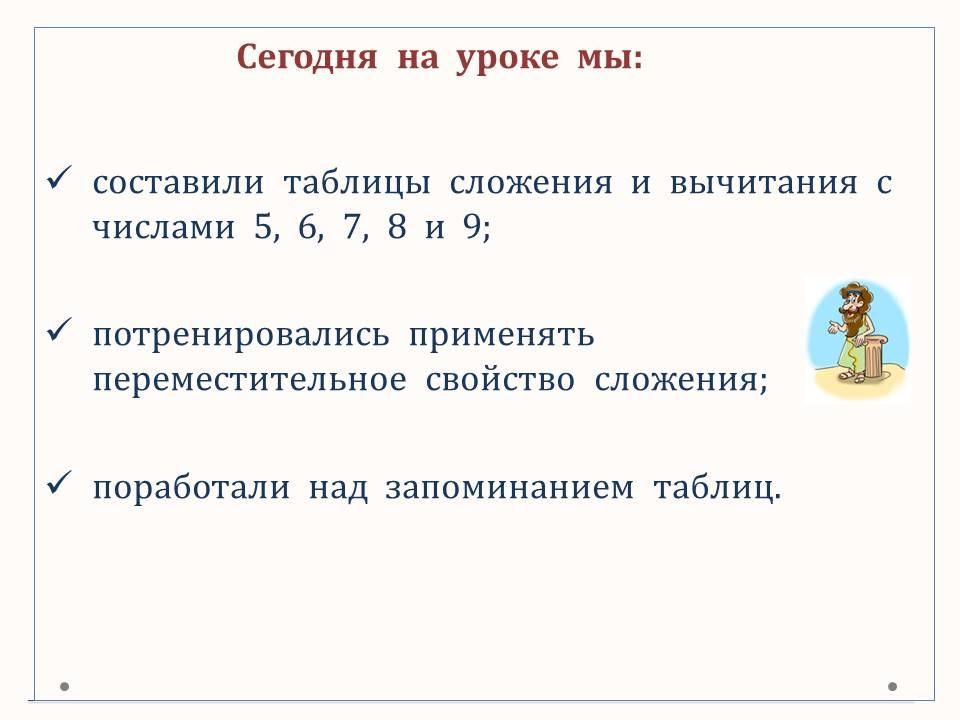 Сегодня на уроке мы:

✓ составили таблицы сложения и вычитания с числами 5, 6, 7, 8 и 9;

✓ потренировались применять переместительное свойство сложения;

✓ поработали над запоминанием таблиц.